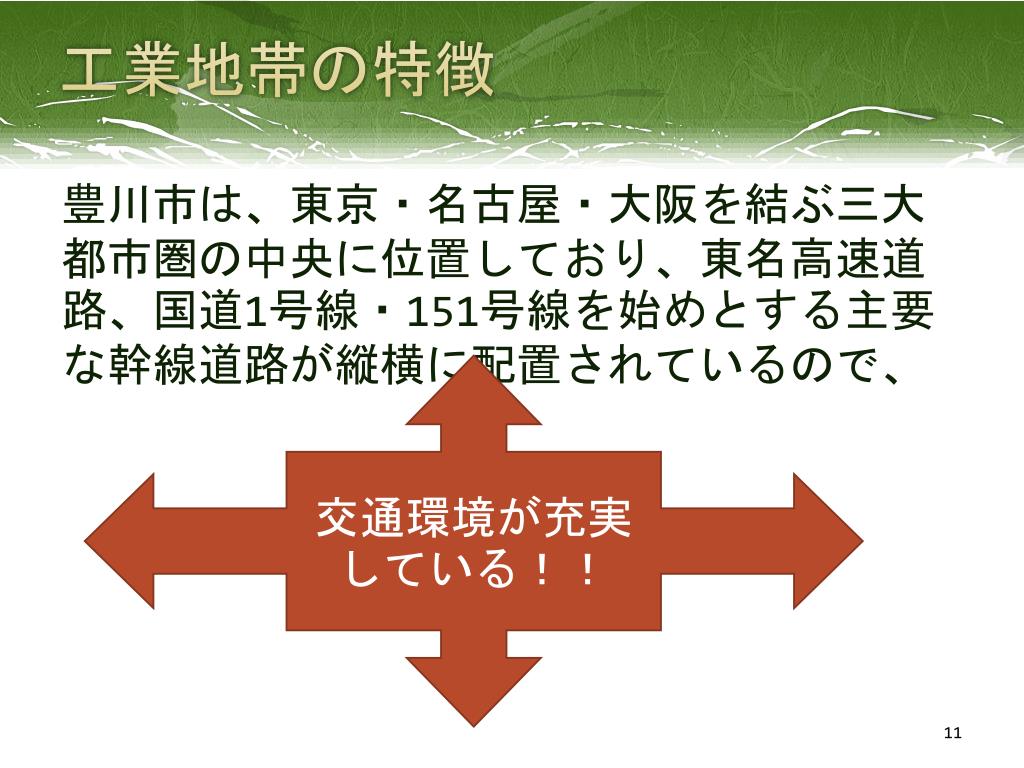 工業地帯の特徴

豊川市は、東京・名古屋・大阪を結ぶ三大都市圏の中央に位置しており、東名高速道路、国道1号線・151号線を始めとする主要な幹線道路が縦横に配置されているので、

交通環境が充実している！！

11